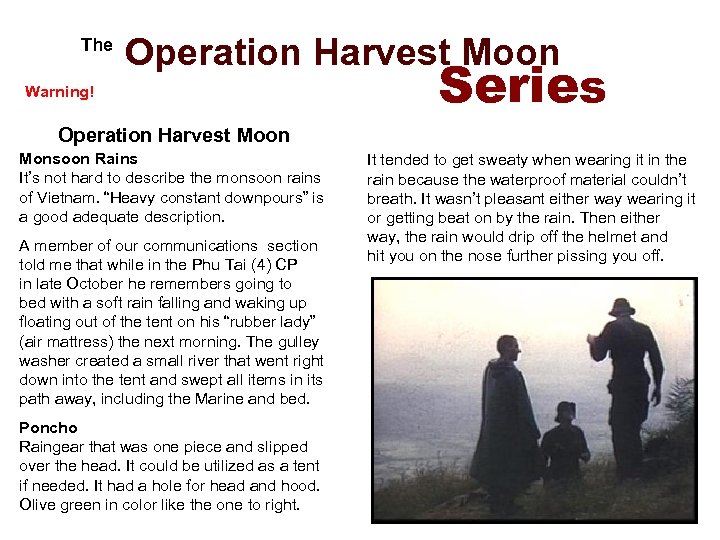 The Operation Harvest Moon Series

Warning!

Operation Harvest Moon

Monsoon Rains
It's not hard to describe the monsoon rains of Vietnam. "Heavy constant downpours" is a good adequate description.

A member of our communications section told me that while in the Phu Tai (4) CP in late October he remembers going to bed with a soft rain falling and waking up floating out of the tent on his "rubber lady" (air mattress) the next morning. The gulley washer created a small river that went right down into the tent and swept all items in its path away, including the Marine and bed.

Poncho
Raingear that was one piece and slipped over the head. It could be utilized as a tent if needed. It had a hole for head and hood. Olive green in color like the one to right.

It tended to get sweaty when wearing it in the rain because the waterproof material couldn't breath. It wasn't pleasant either way wearing it or getting beat on by the rain. Then either way, the rain would drip off the helmet and hit you on the nose further pissing you off.